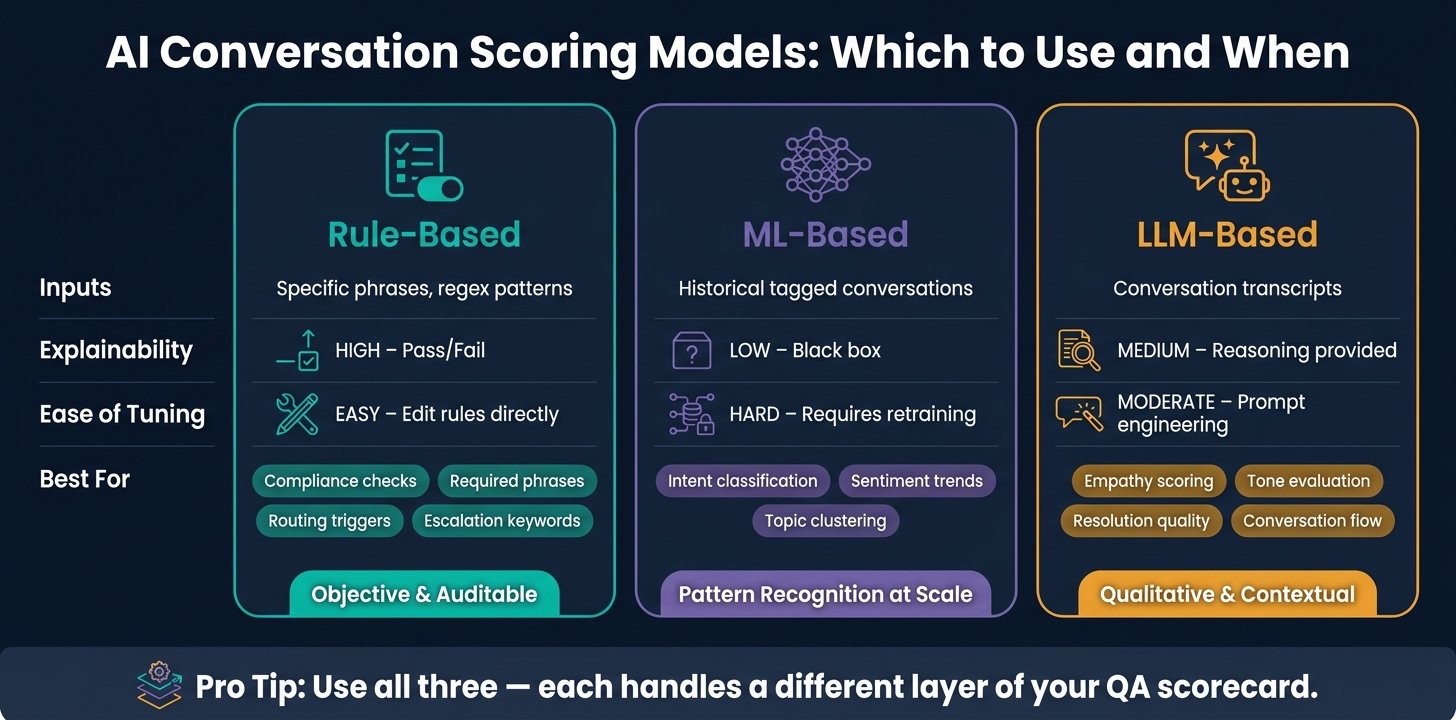 AI Conversation Scoring Models: Which to Use and When

| | Rule-Based | ML-Based | LLM-Based |
|---|---|---|---|
| Inputs | Specific phrases, regex patterns | Historical tagged conversations | Conversation transcripts |
| Explainability | HIGH – Pass/Fail | LOW – Black box | MEDIUM – Reasoning provided |
| Ease of Tuning | EASY – Edit rules directly | HARD – Requires retraining | MODERATE – Prompt engineering |
| Best For | Compliance checks, Required phrases, Routing triggers, Escalation keywords | Intent classification, Sentiment trends, Topic clustering | Empathy scoring, Tone evaluation, Resolution quality, Conversation flow |
| | Objective & Auditable | Pattern Recognition at Scale | Qualitative & Contextual |

Pro Tip: Use all three — each handles a different layer of your QA scorecard.